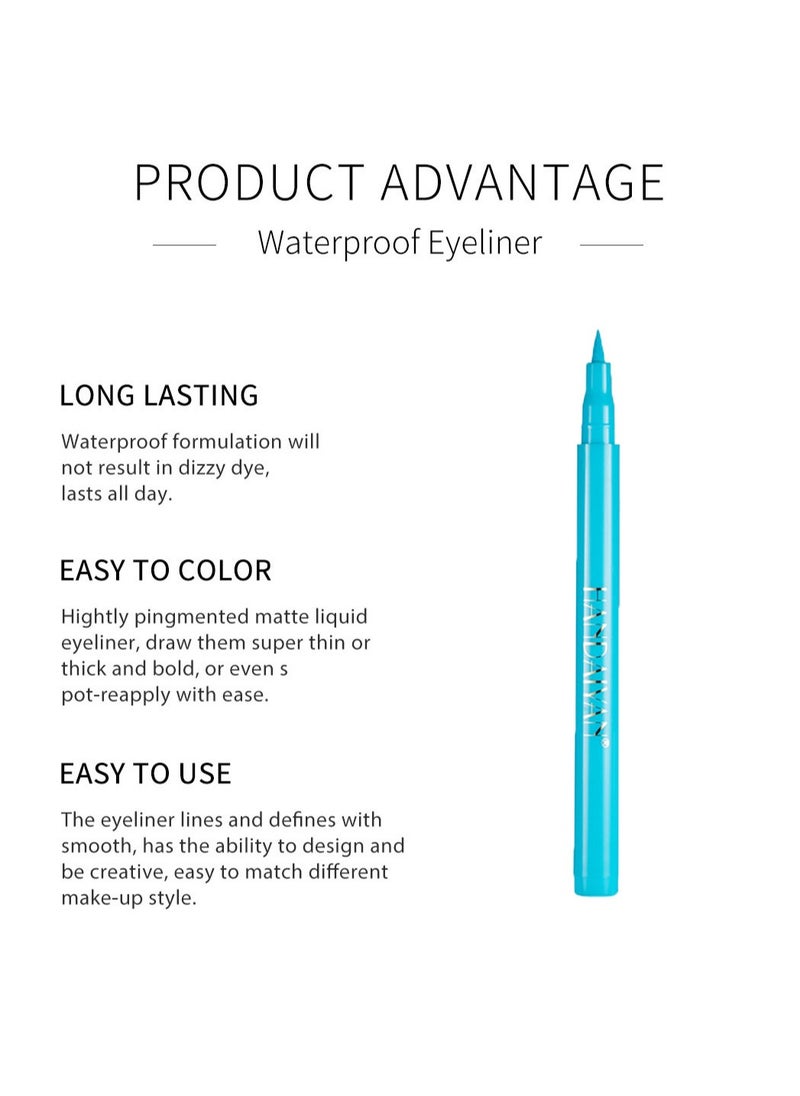 PRODUCT ADVANTAGE

Waterproof Eyeliner

LONG LASTING

Waterproof formulation will not result in dizzy dye, lasts all day.

EASY TO COLOR

Hightly pingmented matte liquid eyeliner, draw them super thin or thick and bold, or even s pot-reapply with ease.

EASY TO USE

The eyeliner lines and defines with smooth, has the ability to design and be creative, easy to match different make-up style.

HANDAIYAN®